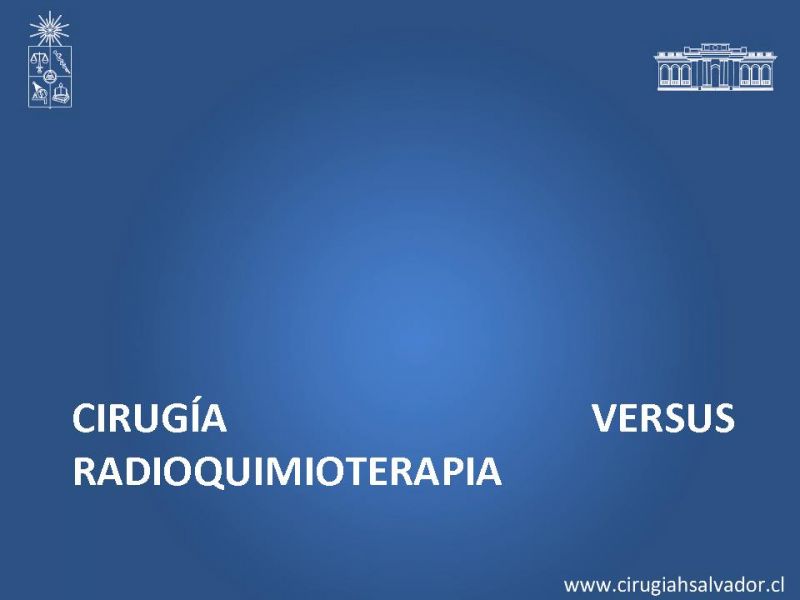 CIRUGÍA VERSUS RADIOQUIMIOTERAPIA

www.cirugiahsalvador.cl